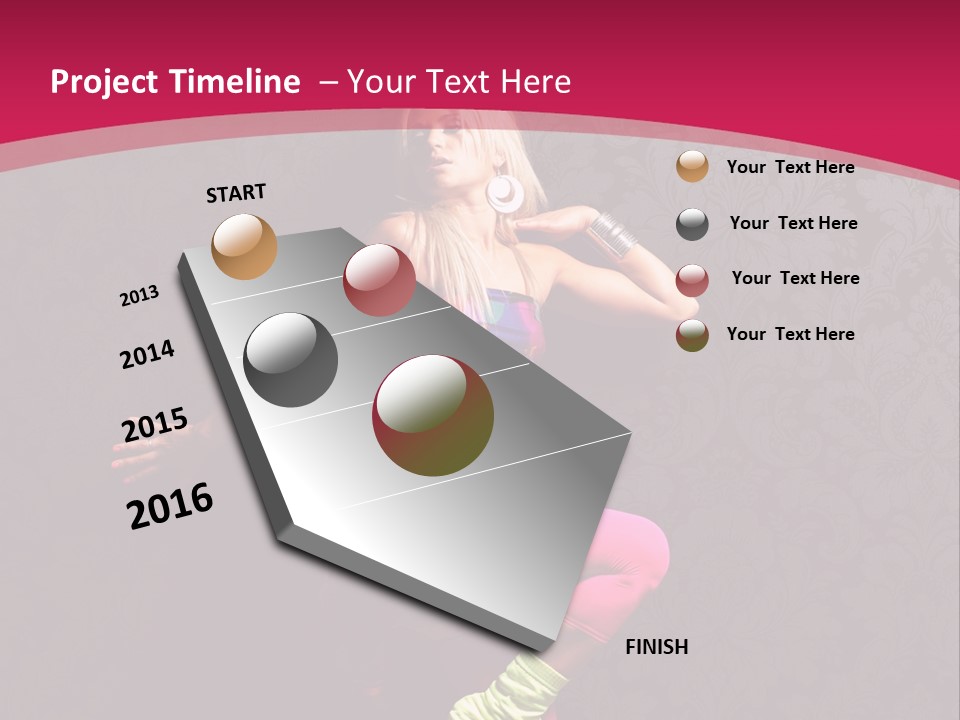 Project Timeline – Your Text Here

START

2013

2014

2015

2016

FINISH

Your Text Here

Your Text Here

Your Text Here

Your Text Here